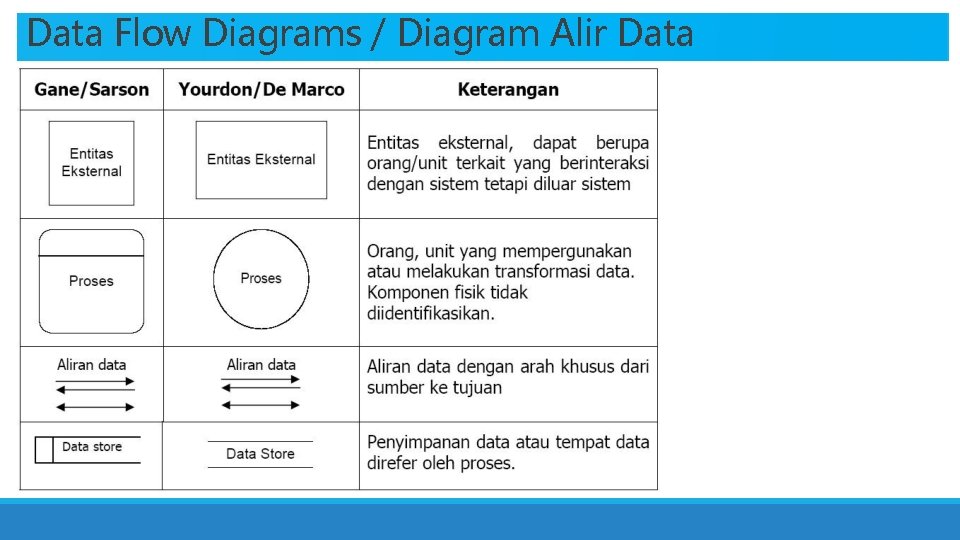 Data Flow Diagrams / Diagram Alir Data

| Gane/Sarson | Yourdon/De Marco | Keterangan |
|---|---|---|
| Entitas Eksternal | Entitas Eksternal | Entitas eksternal, dapat berupa orang/unit terkait yang berinteraksi dengan sistem tetapi diluar sistem |
| Proses | Proses | Orang, unit yang mempergunakan atau melakukan transformasi data. Komponen fisik tidak diidentifikasikan. |
| Aliran data | Aliran data | Aliran data dengan arah khusus dari sumber ke tujuan |
| Data store | Data Store | Penyimpanan data atau tempat data direfer oleh proses. |